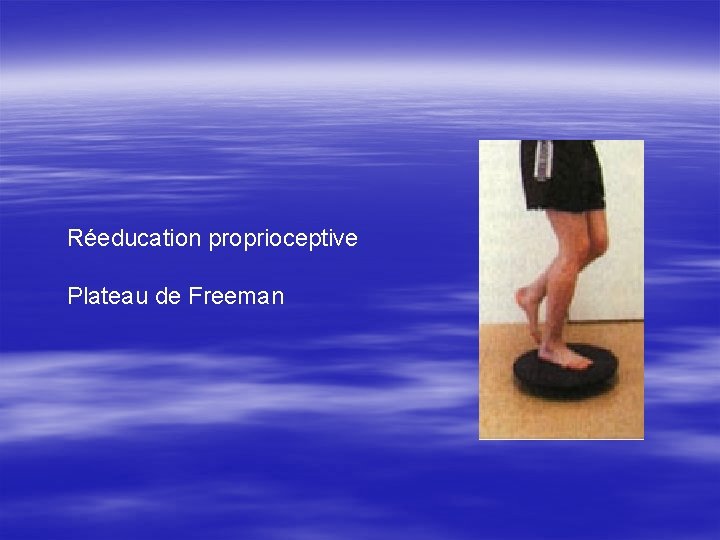 Réeducation proprioceptive

Plateau de Freeman